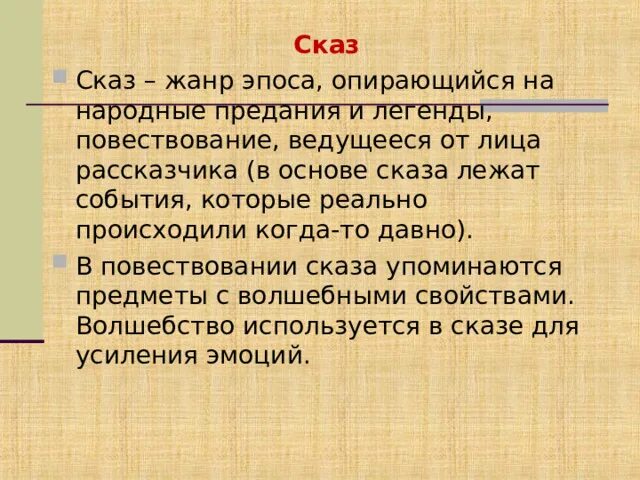 Сказ

Сказ – жанр эпоса, опирающийся на народные предания и легенды, повествование, ведущееся от лица рассказчика (в основе сказа лежат события, которые реально происходили когда-то давно).

В повествовании сказа упоминаются предметы с волшебными свойствами. Волшебство используется в сказе для усиления эмоций.